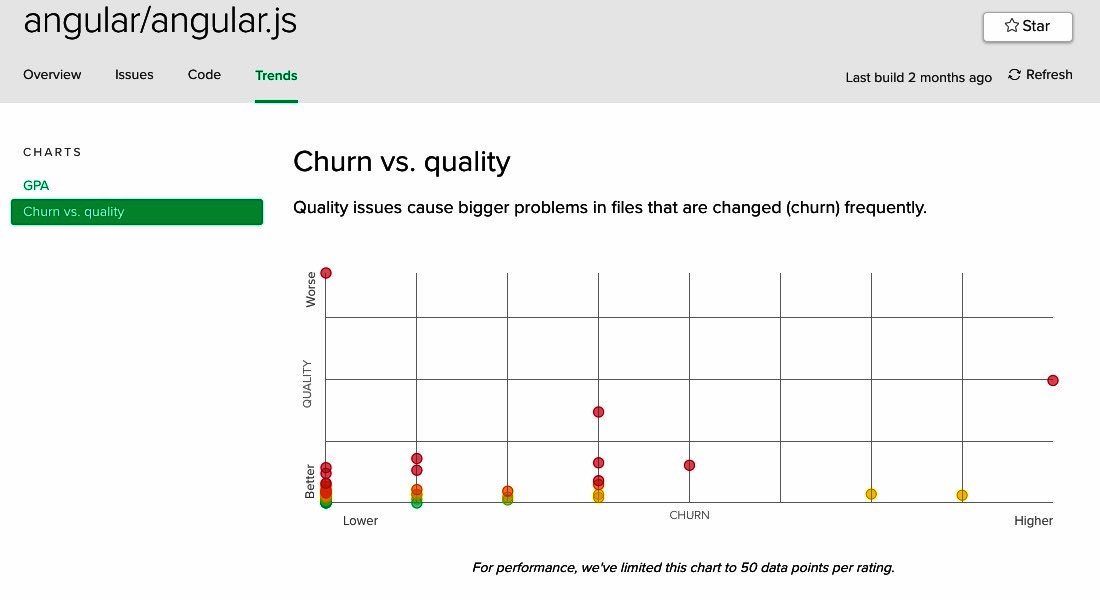 angular/angular.js

Star

Overview Issues Code Trends

Last build 2 months ago Refresh

CHARTS

GPA

Churn vs. quality

Churn vs. quality

Quality issues cause bigger problems in files that are changed (churn) frequently.

Worse

QUALITY

Better

Lower

CHURN

Higher

For performance, we've limited this chart to 50 data points per rating.